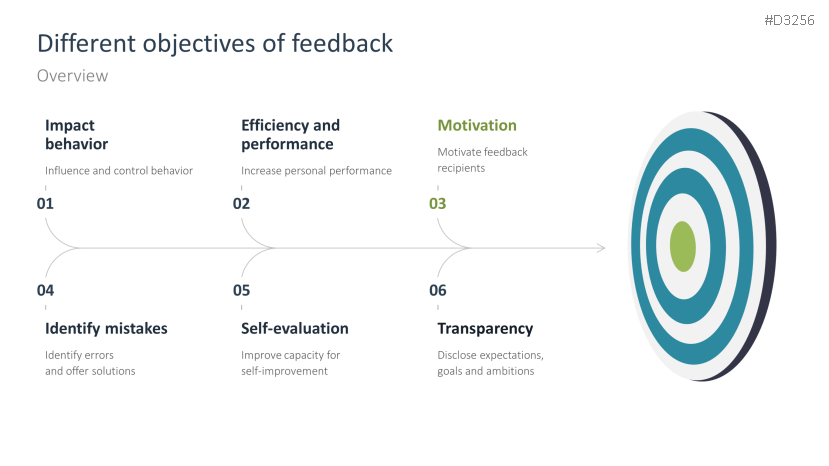 #D3256

Different objectives of feedback

Overview

Impact behavior

Influence and control behavior

01

Efficiency and performance

Increase personal performance

02

Motivation

Motivate feedback recipients

03

04

Identify mistakes

Identify errors and offer solutions

05

Self-evaluation

Improve capacity for self-improvement

06

Transparency

Disclose expectations, goals and ambitions